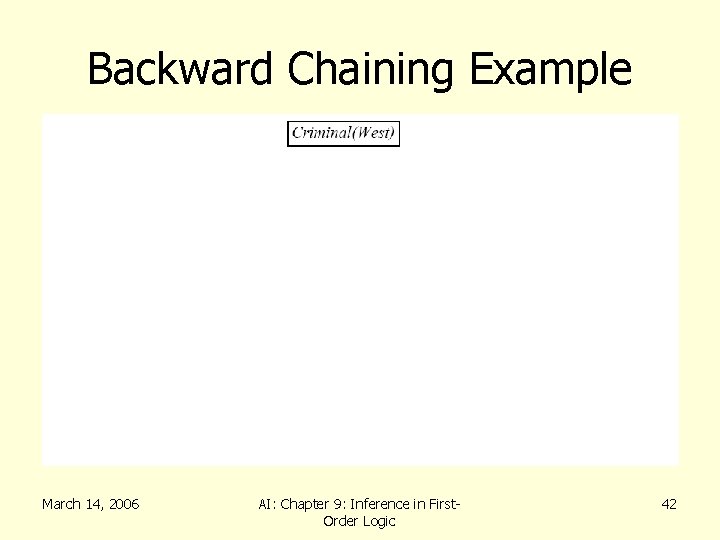 Backward Chaining Example

Criminal(West)

March 14, 2006

AI: Chapter 9: Inference in First-Order Logic

42